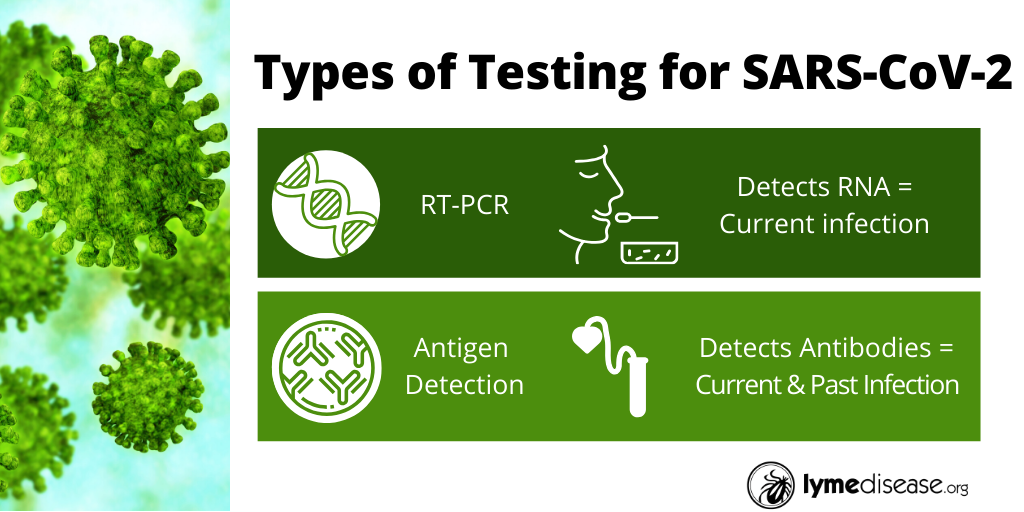 Types of Testing for SARS-CoV-2

RT-PCR

Detects RNA = Current infection

Antigen Detection

Detects Antibodies = Current & Past Infection

lymedisease.org